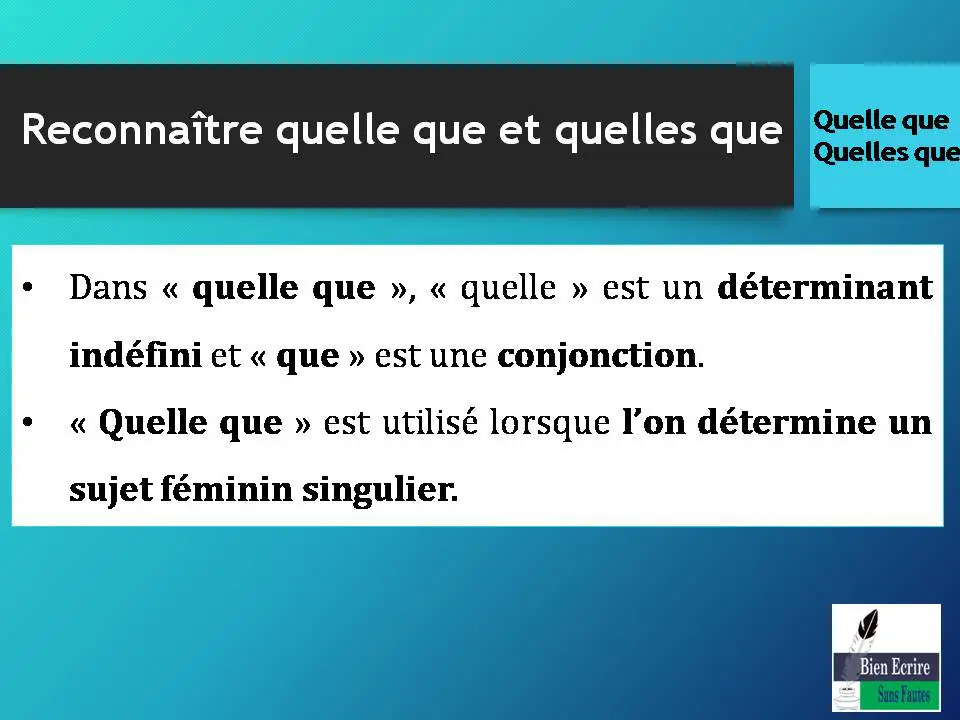 Reconnaître quelle que et quelles que

Quelle que
Quelles que

• Dans « quelle que », « quelle » est un déterminant indéfini et « que » est une conjonction.

• « Quelle que » est utilisé lorsque l'on détermine un sujet féminin singulier.

Bien Ecrire
Sans Fautes